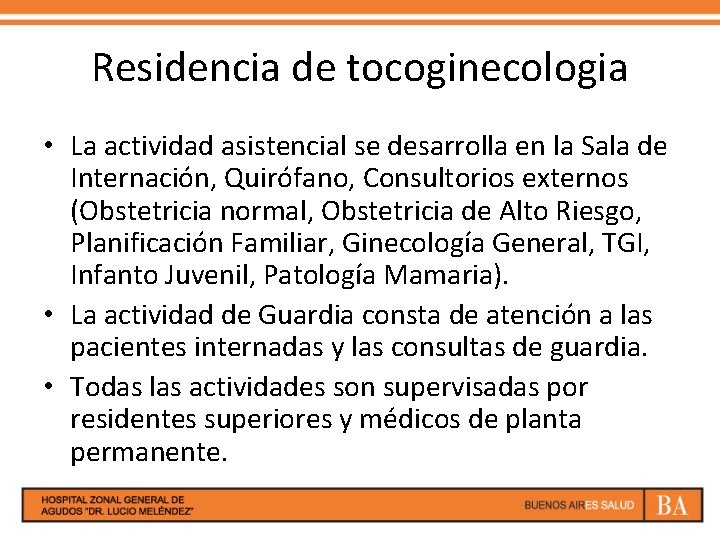 Residencia de tocoginecologia

• La actividad asistencial se desarrolla en la Sala de Internación, Quirófano, Consultorios externos (Obstetricia normal, Obstetricia de Alto Riesgo, Planificación Familiar, Ginecología General, TGI, Infanto Juvenil, Patología Mamaria).

• La actividad de Guardia consta de atención a las pacientes internadas y las consultas de guardia.

• Todas las actividades son supervisadas por residentes superiores y médicos de planta permanente.

HOSPITAL ZONAL GENERAL DE AGUDOS "DR. LUCIO MELÉNDEZ"

BUENOS AIRES SALUD

BA